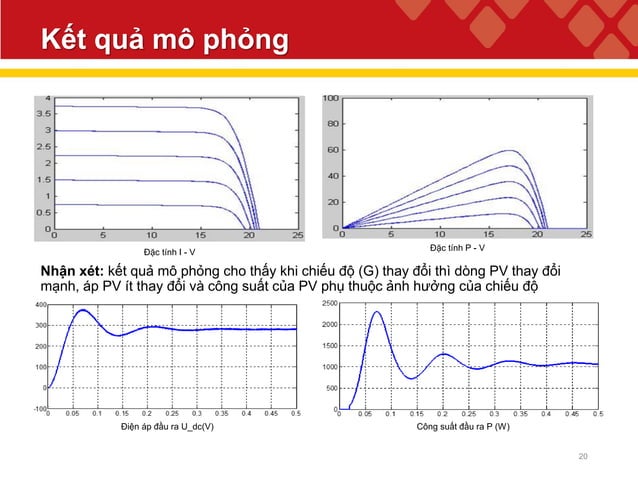 Kết quả mô phỏng

4
3.5
3
2.5
2
1.5
1
0.5
0
0 5 10 15 20 25

Đặc tính I - V

100
80
60
40
20
0
0 5 10 15 20 25

Đặc tính P - V

**Nhận xét:** kết quả mô phỏng cho thấy khi chiếu độ (G) thay đổi thì dòng PV thay đổi mạnh, áp PV ít thay đổi và công suất của PV phụ thuộc ảnh hưởng của chiếu độ

400
300
200
100
0
-100
0 0.05 0.1 0.15 0.2 0.25 0.3 0.35 0.4 0.45 0.5

Điện áp đầu ra U_dc(V)

2500
2000
1500
1000
500
0
0 0.05 0.1 0.15 0.2 0.25 0.3 0.35 0.4 0.45 0.5

Công suất đầu ra P (W)

20